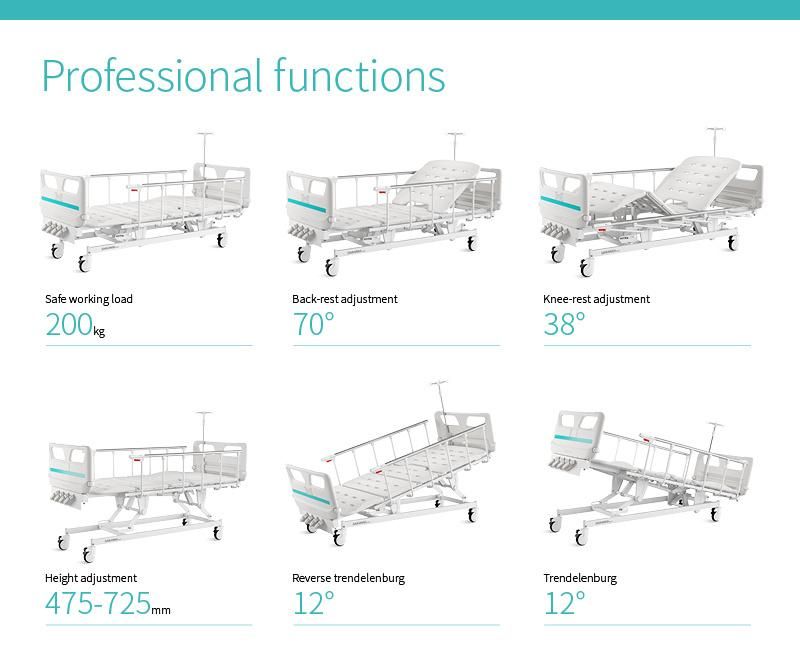 Professional functions

Safe working load
200kg

Back-rest adjustment
70°

Knee-rest adjustment
38°

Height adjustment
475-725mm

Reverse trendelenburg
12°

Trendelenburg
12°